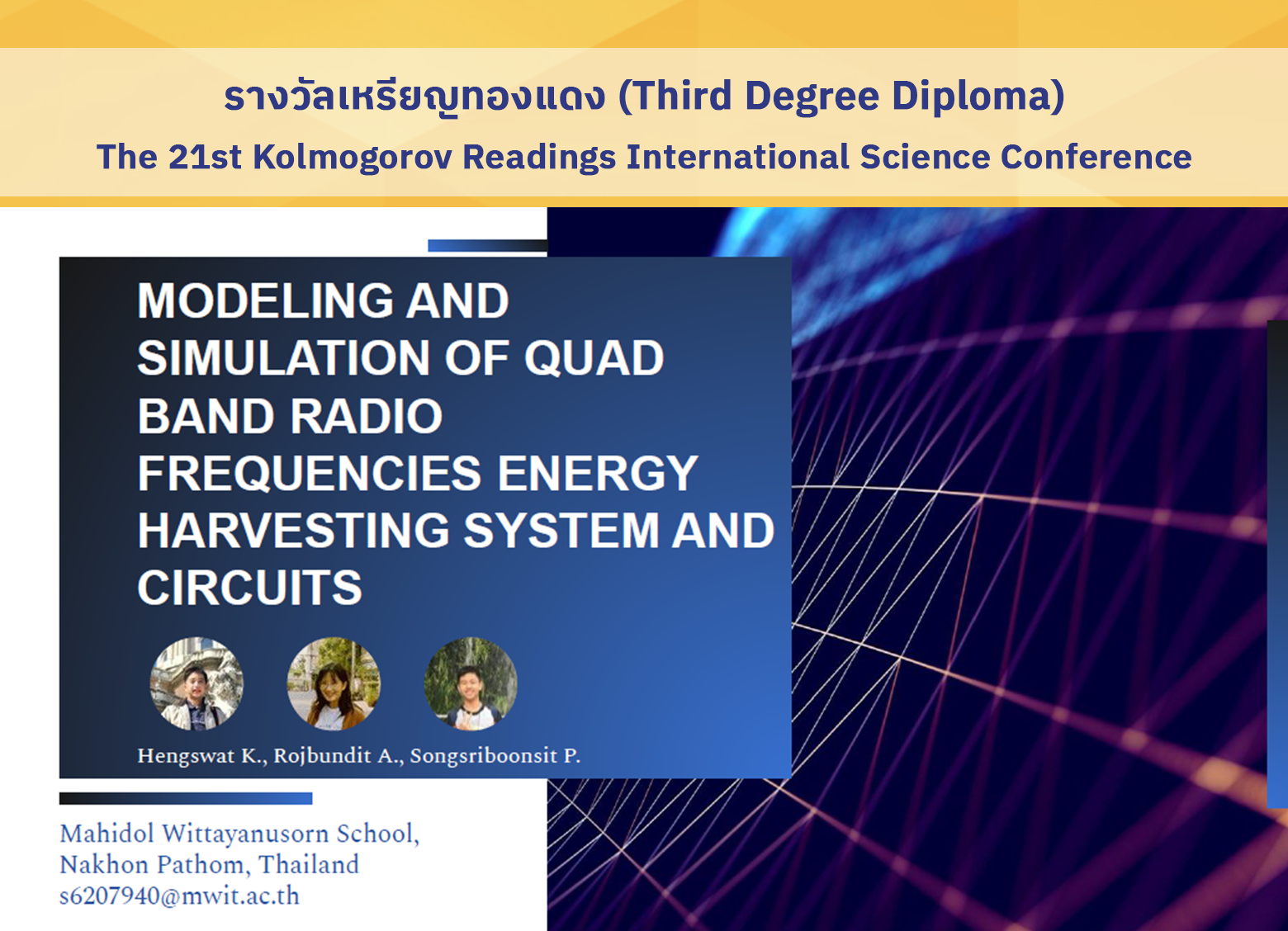 รางวัลเหรียญทองแดง (Third Degree Diploma)
The 21st Kolmogorov Readings International Science Conference

MODELING AND SIMULATION OF QUAD BAND RADIO FREQUENCIES ENERGY HARVESTING SYSTEM AND CIRCUITS

Hengswat K., Rojbundit A., Songsriboonsit P.

Mahidol Wittayanusorn School, Nakhon Pathom, Thailand
s6207940@mwit.ac.th